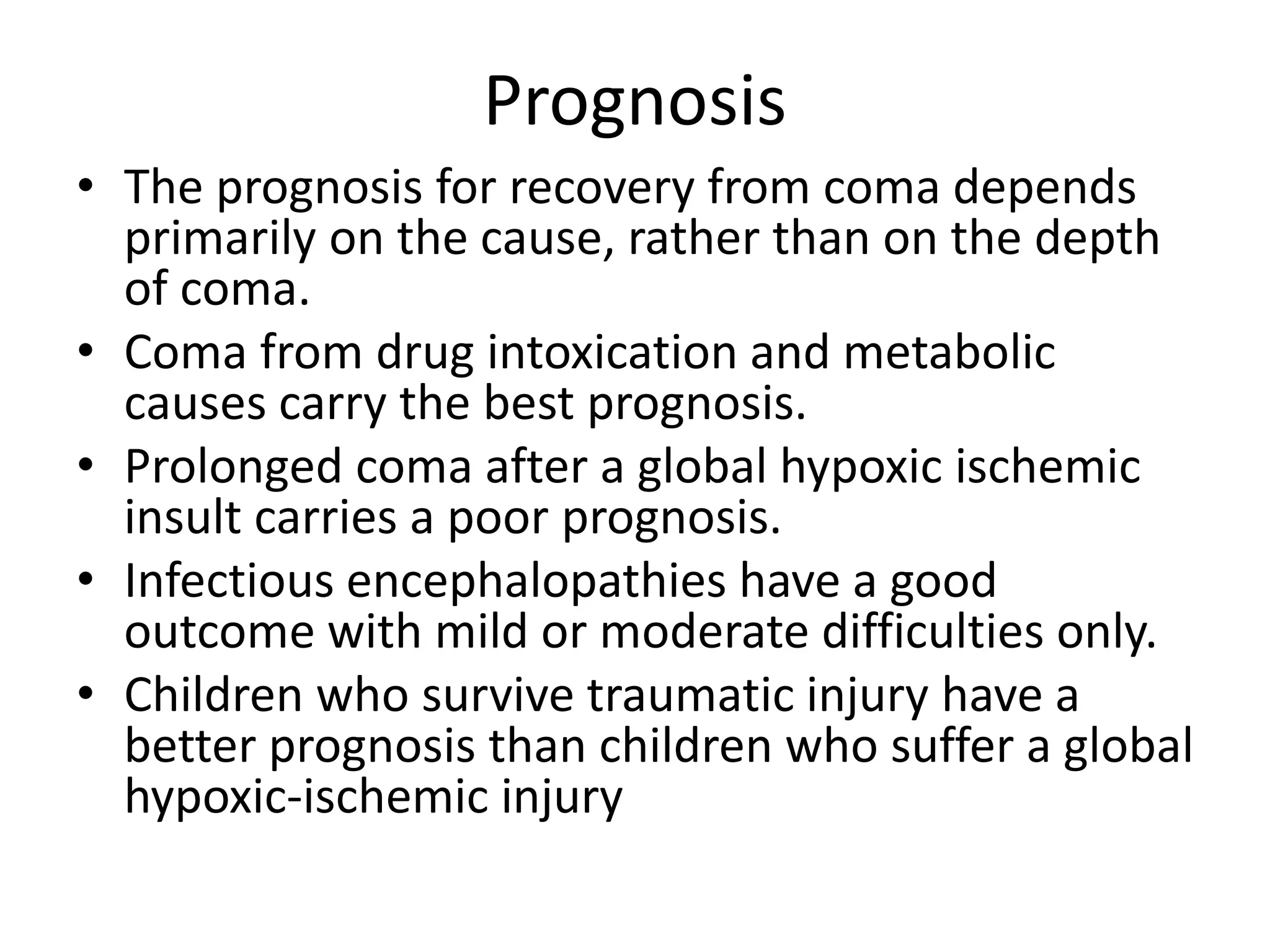 Prognosis

• The prognosis for recovery from coma depends primarily on the cause, rather than on the depth of coma.
• Coma from drug intoxication and metabolic causes carry the best prognosis.
• Prolonged coma after a global hypoxic ischemic insult carries a poor prognosis.
• Infectious encephalopathies have a good outcome with mild or moderate difficulties only.
• Children who survive traumatic injury have a better prognosis than children who suffer a global hypoxic-ischemic injury